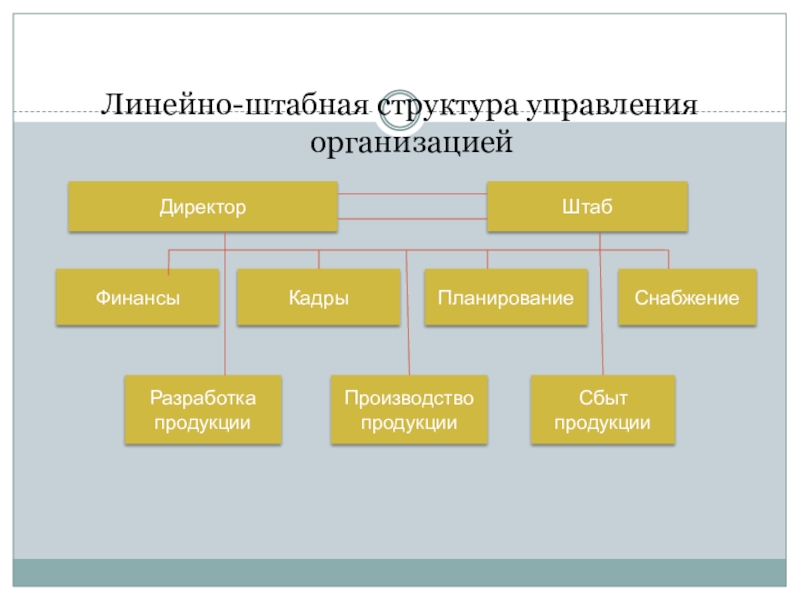 Линейно-штабная структура управления организацией

Директор

Штаб

Финансы

Кадры

Планирование

Снабжение

Разработка продукции

Производство продукции

Сбыт продукции